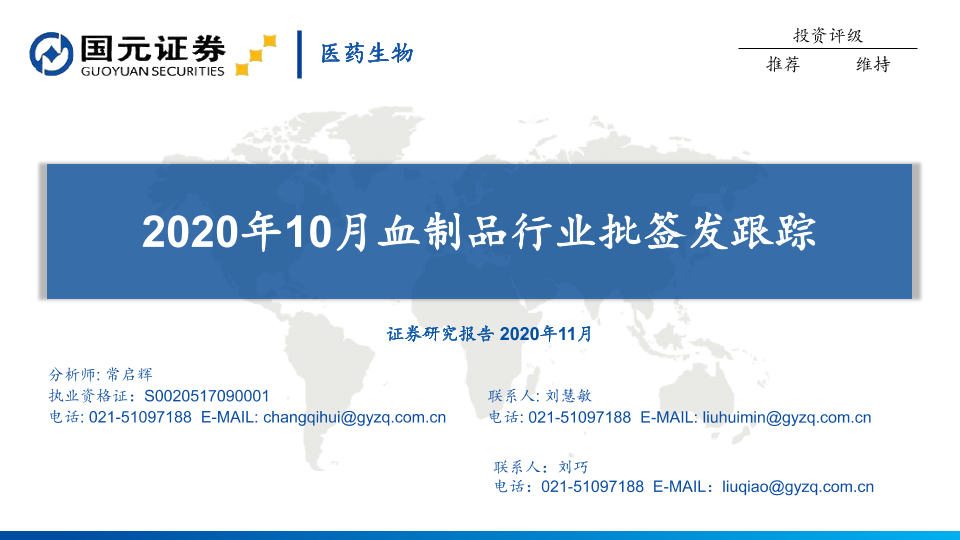 国元证券
GUOYUAN SECURITIES

医药生物

投资评级

推荐　维持

2020年10月血制品行业批签发跟踪

证券研究报告 2020年11月

分析师: 常启辉
执业资格证：S0020517090001
电话: 021-51097188 E-MAIL: changqihui@gyzq.com.cn

联系人: 刘慧敏
电话: 021-51097188 E-MAIL: liuhuimin@gyzq.com.cn

联系人：刘巧
电话：021-51097188 E-MAIL：liuqiao@gyzq.com.cn